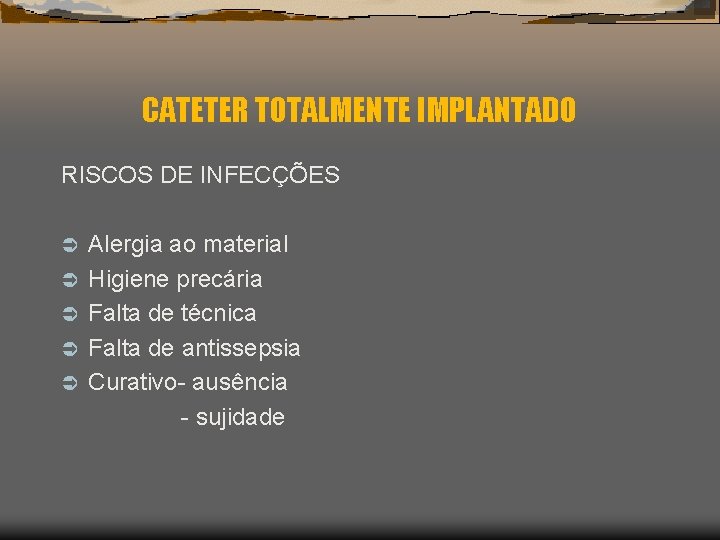 CATETER TOTALMENTE IMPLANTADO

RISCOS DE INFECÇÕES

➲ Alergia ao material
➲ Higiene precária
➲ Falta de técnica
➲ Falta de antissepsia
➲ Curativo- ausência
- sujidade